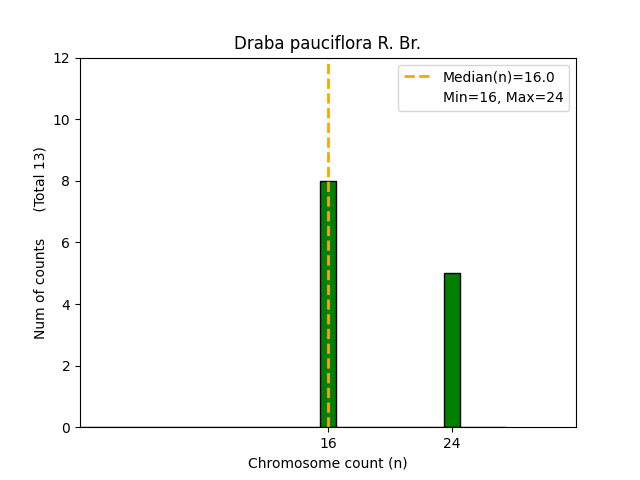 Draba pauciflora R. Br.

Median(n)=16.0
Min=16, Max=24

Num of counts (Total 13)

12
10
8
6
4
2
0

16
24

Chromosome count (n)